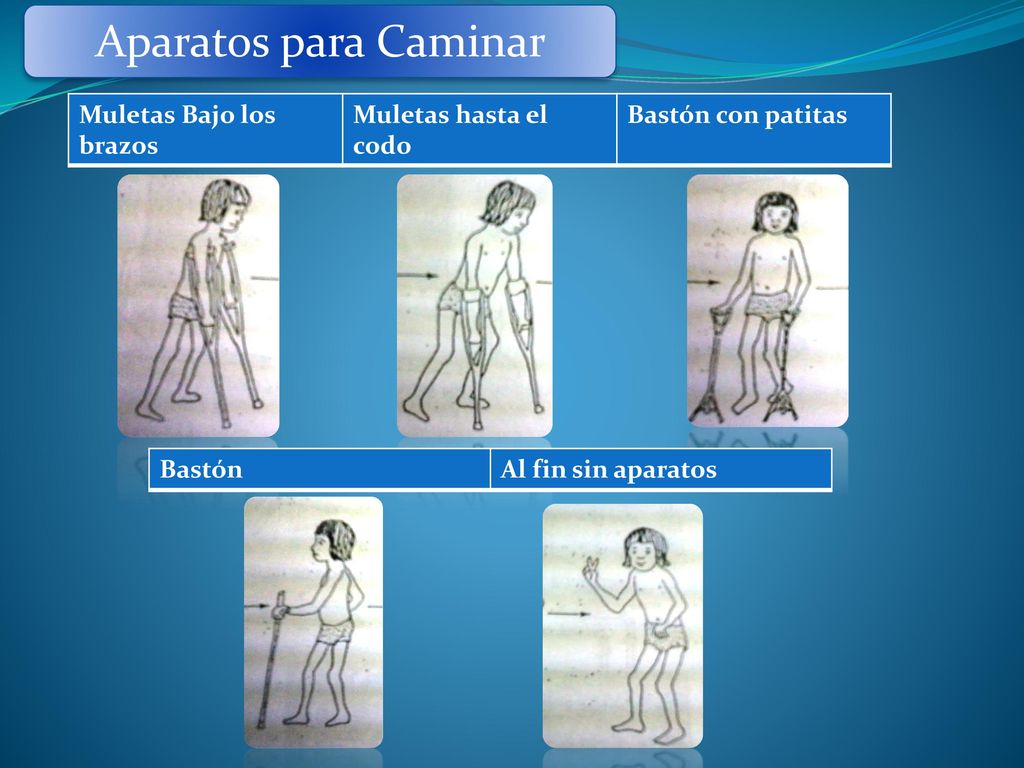 Aparatos para Caminar

| Muletas Bajo los brazos | Muletas hasta el codo | Bastón con patitas |
|---|---|---|

| Bastón | Al fin sin aparatos |
|---|---|